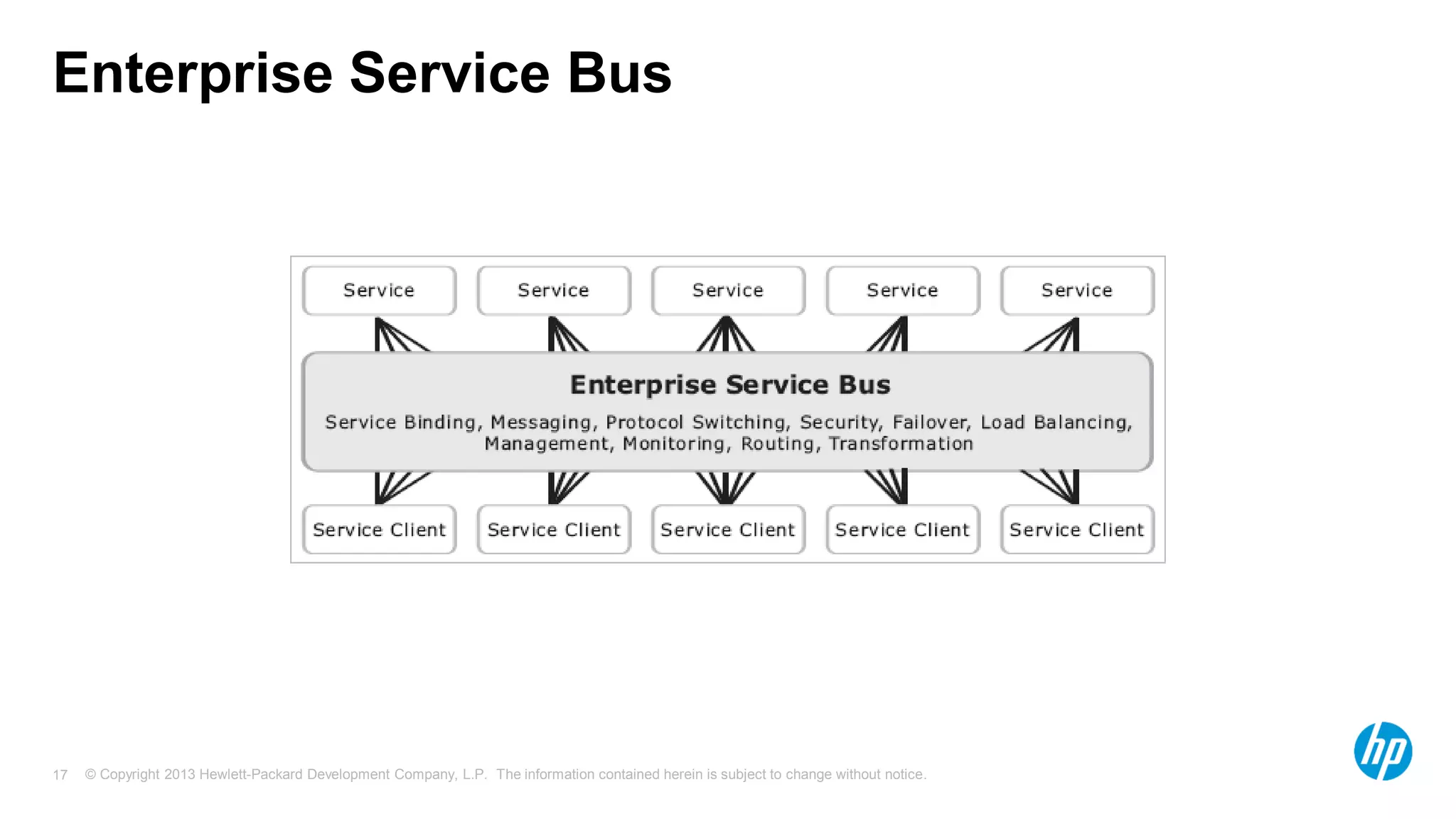 Enterprise Service Bus

Service

Service

Service

Service

Service

Enterprise Service Bus

Service Binding, Messaging, Protocol Switching, Security, Failover, Load Balancing, Management, Monitoring, Routing, Transformation

Service Client

Service Client

Service Client

Service Client

Service Client

17 © Copyright 2013 Hewlett-Packard Development Company, L.P. The information contained herein is subject to change without notice.

hp